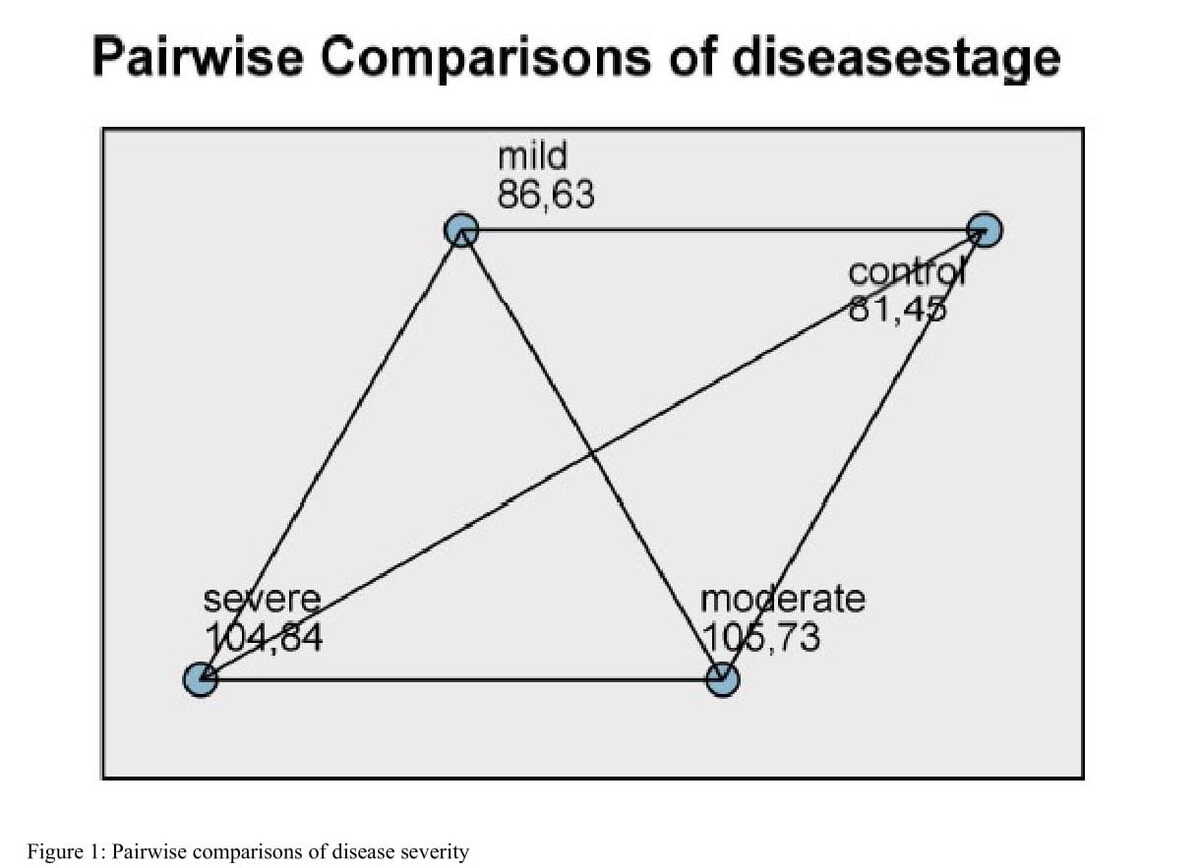 Pairwise Comparisons of diseasestage

mild
86,63

control
81,45

severe
104,84

moderate
105,73

Figure 1: Pairwise comparisons of disease severity